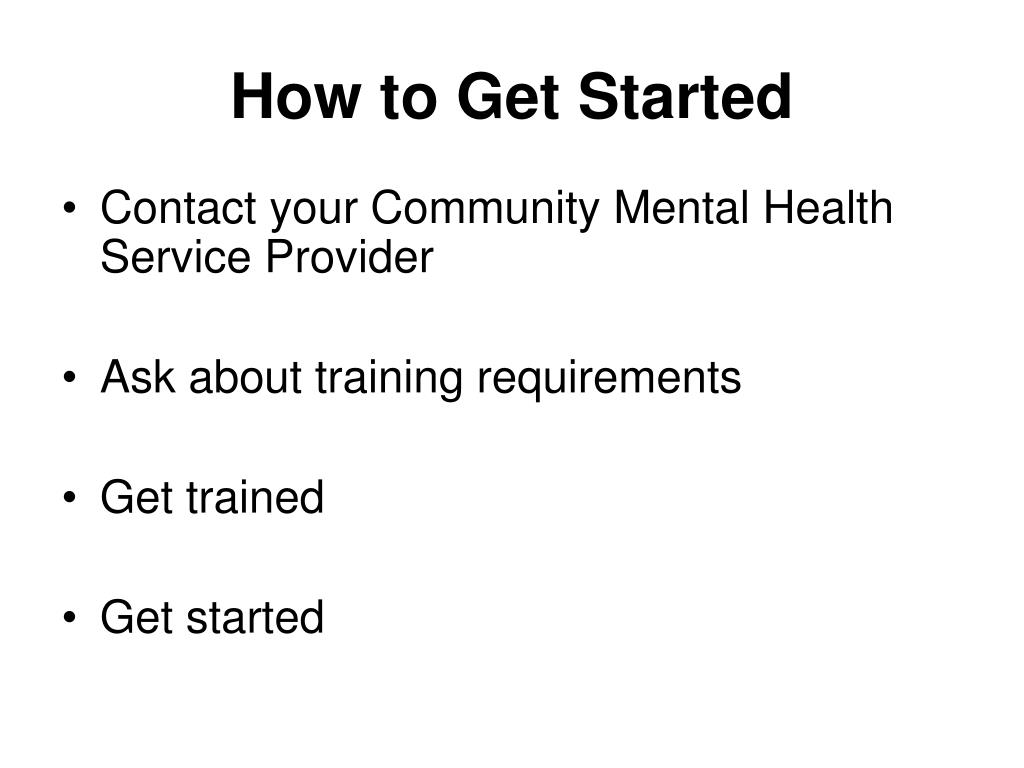 How to Get Started

• Contact your Community Mental Health Service Provider

• Ask about training requirements

• Get trained

• Get started